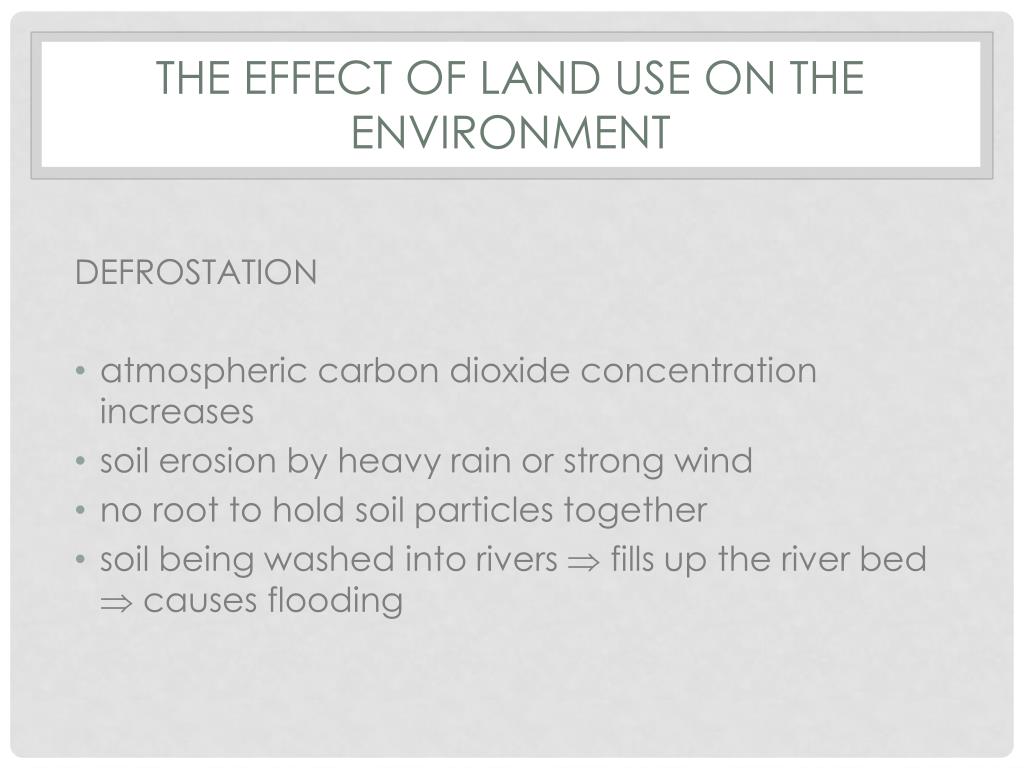 THE EFFECT OF LAND USE ON THE ENVIRONMENT

DEFROSTATION

• atmospheric carbon dioxide concentration increases
• soil erosion by heavy rain or strong wind
• no root to hold soil particles together
• soil being washed into rivers $\Rightarrow$ fills up the river bed $\Rightarrow$ causes flooding